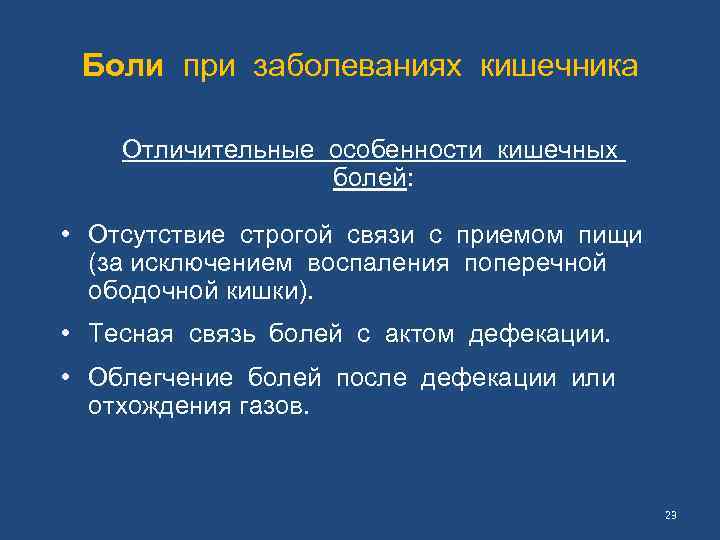 Боли при заболеваниях кишечника

Отличительные особенности кишечных болей:

• Отсутствие строгой связи с приемом пищи (за исключением воспаления поперечной ободочной кишки).

• Тесная связь болей с актом дефекации.

• Облегчение болей после дефекации или отхождения газов.

23